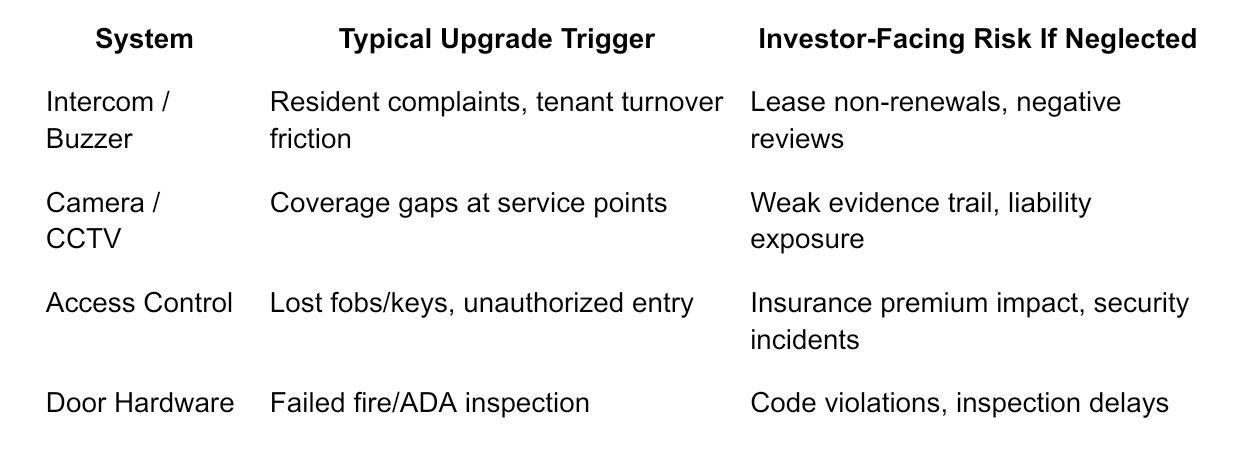 | System | Typical Upgrade Trigger | Investor-Facing Risk If Neglected |
|---|---|---|
| Intercom / Buzzer | Resident complaints, tenant turnover friction | Lease non-renewals, negative reviews |
| Camera / CCTV | Coverage gaps at service points | Weak evidence trail, liability exposure |
| Access Control | Lost fobs/keys, unauthorized entry | Insurance premium impact, security incidents |
| Door Hardware | Failed fire/ADA inspection | Code violations, inspection delays |